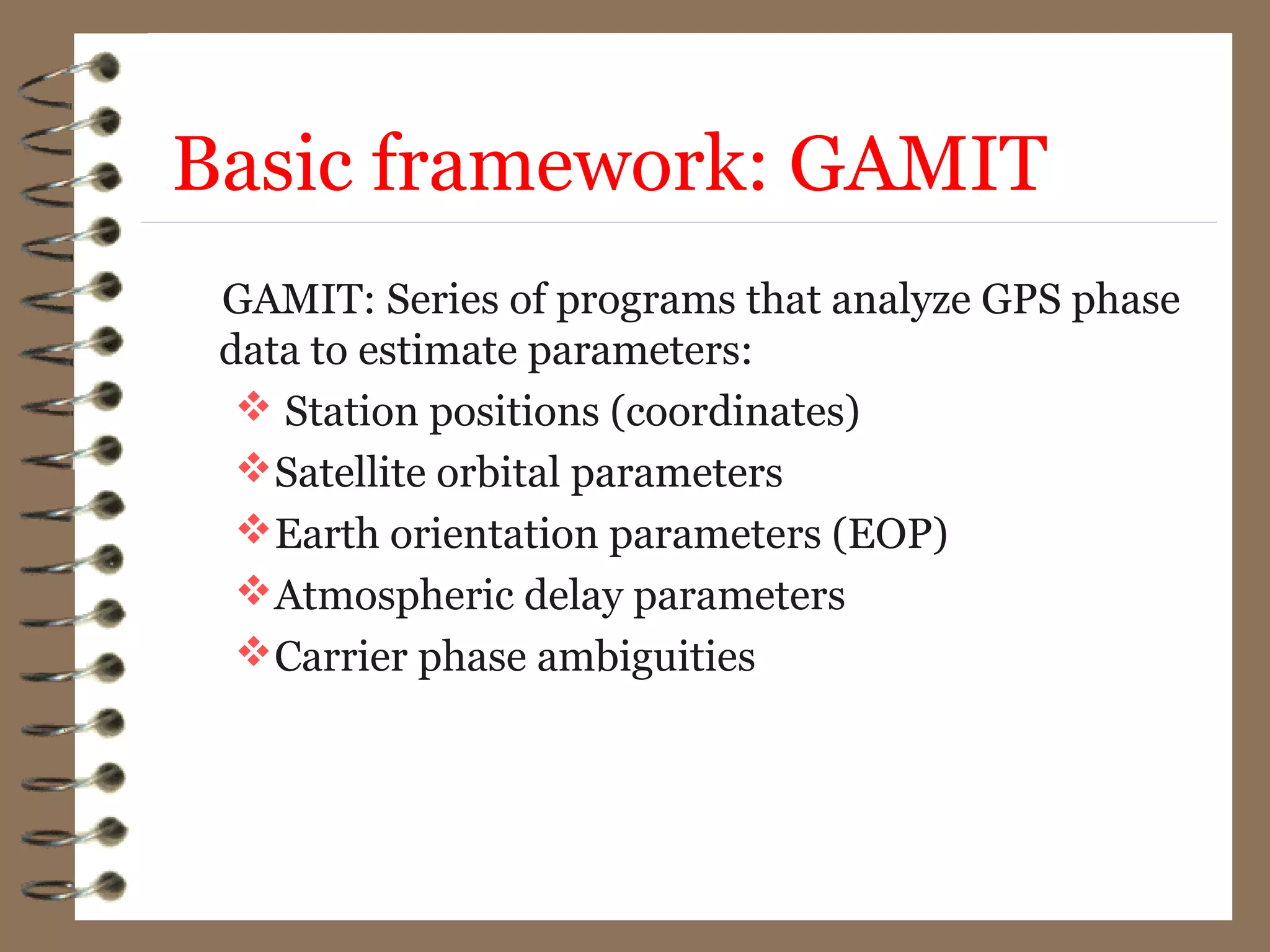 Basic framework: GAMIT

GAMIT: Series of programs that analyze GPS phase data to estimate parameters:

❖ Station positions (coordinates)
❖ Satellite orbital parameters
❖ Earth orientation parameters (EOP)
❖ Atmospheric delay parameters
❖ Carrier phase ambiguities